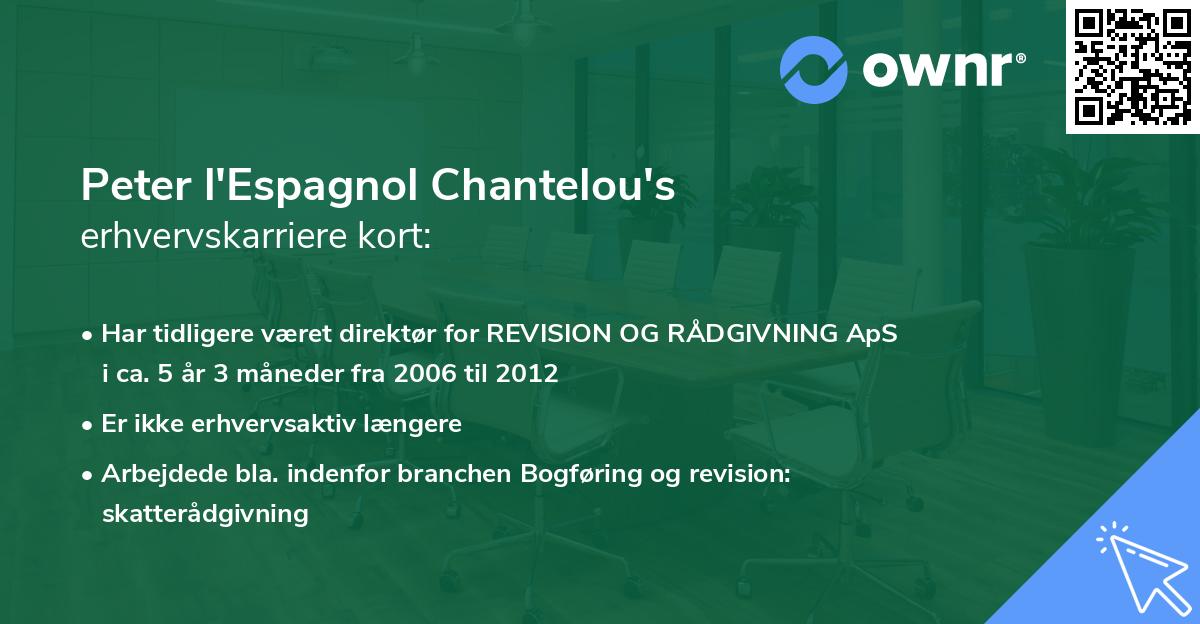 ownr®

Peter l'Espagnol Chantelou's
erhvervskarriere kort:

• Har tidligere været direktør for REVISION OG RÅDGIVNING ApS i ca. 5 år 3 måneder fra 2006 til 2012

• Er ikke erhvervsaktiv længere

• Arbejdede bla. indenfor branchen Bogføring og revision: skatterådgivning